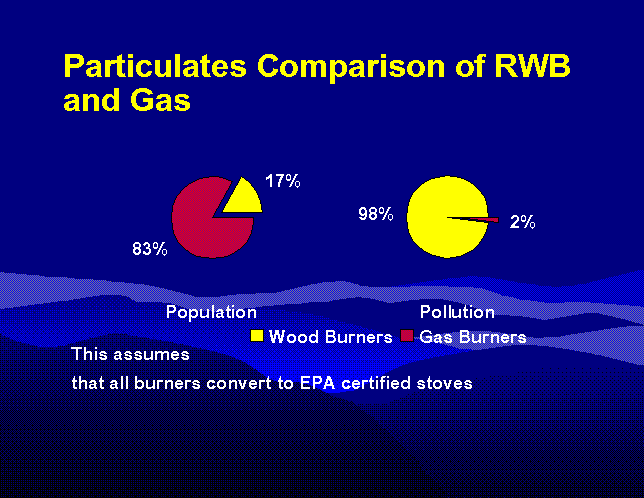 Particulates Comparison of RWB and Gas

17%

83%

98%

2%

Population

Pollution

Wood Burners Gas Burners

This assumes

that all burners convert to EPA certified stoves